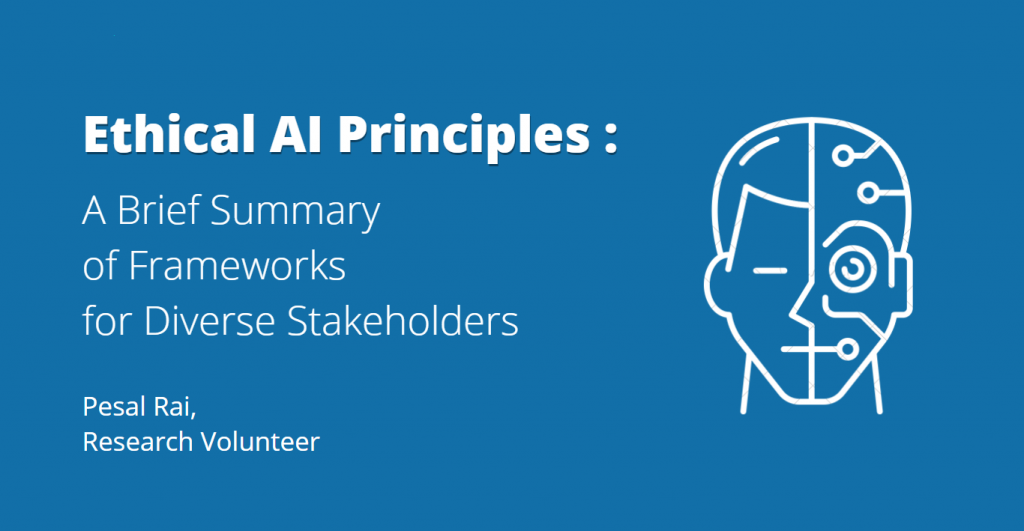 Ethical AI Principles :

A Brief Summary of Frameworks for Diverse Stakeholders

Pesal Rai,
Research Volunteer